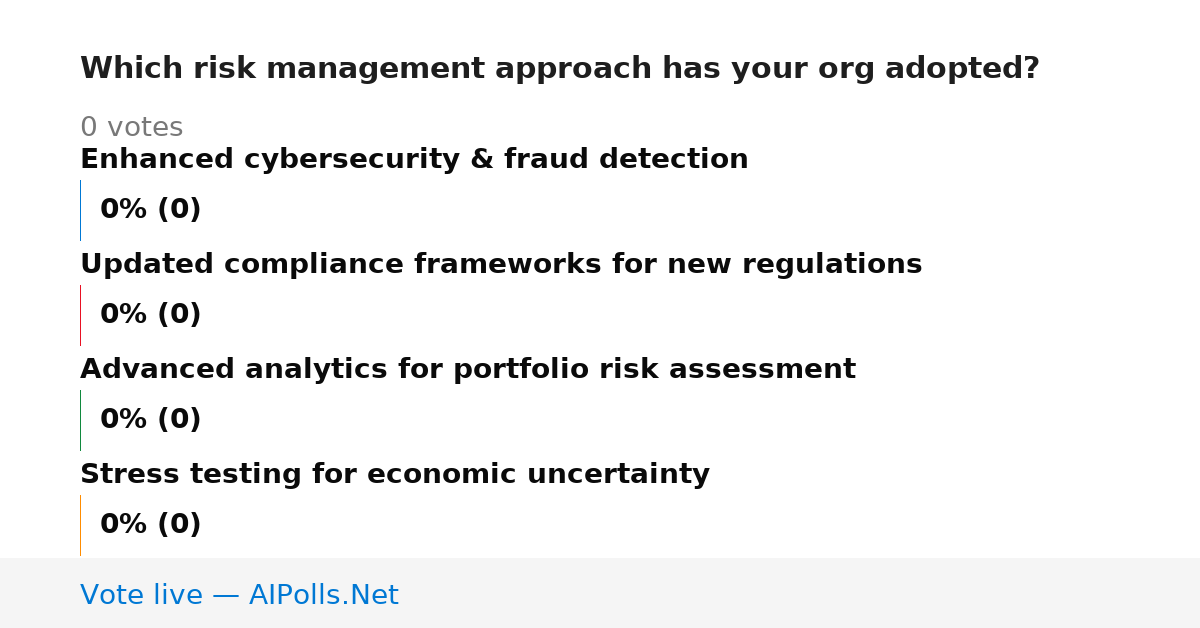 Which risk management approach has your org adopted?

0 votes

Enhanced cybersecurity & fraud detection

0% (0)

Updated compliance frameworks for new regulations

0% (0)

Advanced analytics for portfolio risk assessment

0% (0)

Stress testing for economic uncertainty

0% (0)

Vote live — AIPolls.Net